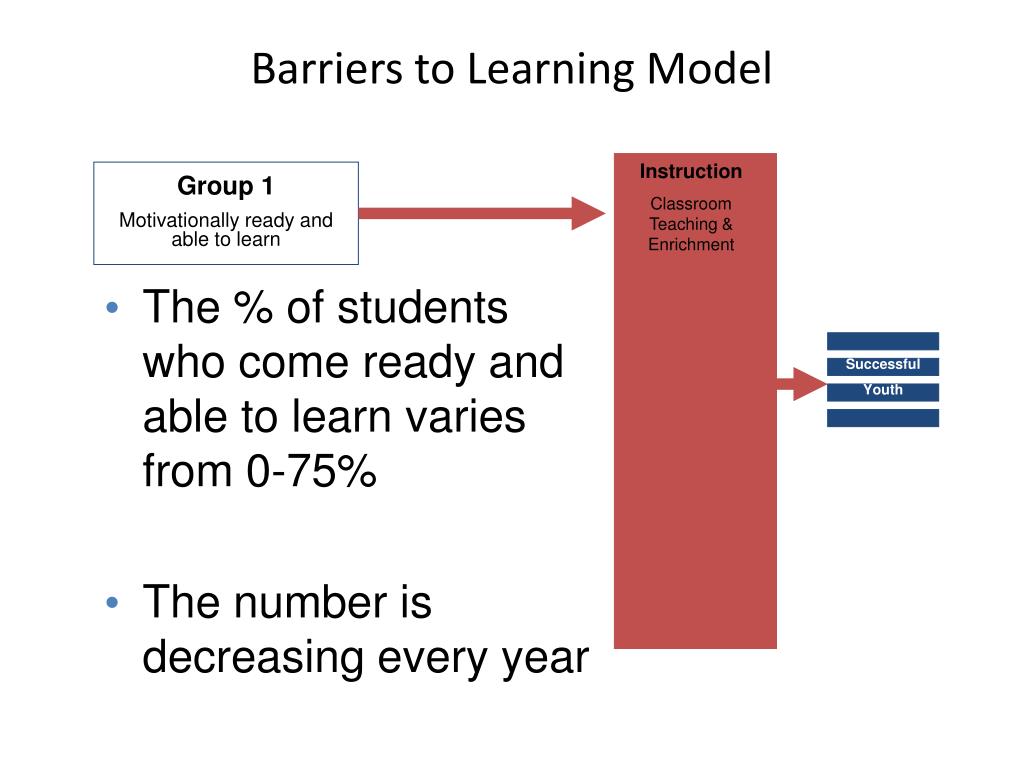 Barriers to Learning Model

Group 1

Motivationally ready and able to learn

Instruction

Classroom Teaching & Enrichment

Successful

Youth

• The % of students who come ready and able to learn varies from 0-75%

• The number is decreasing every year